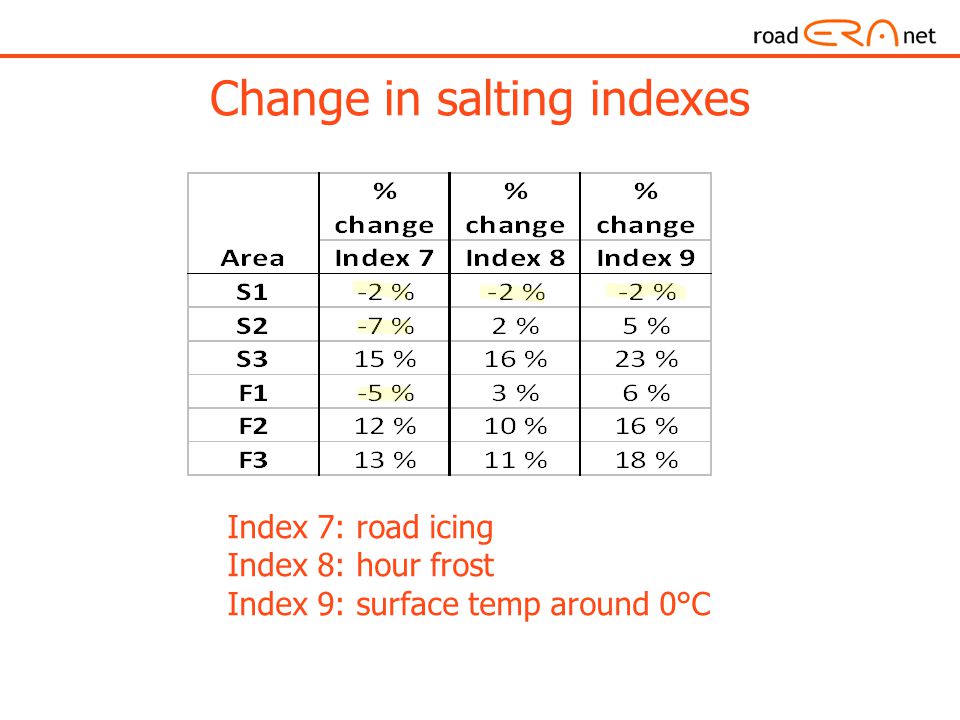 road ERA net

Change in salting indexes

| Area | % change Index 7 | % change Index 8 | % change Index 9 |
|---|---|---|---|
| S1 | -2 % | -2 % | -2 % |
| S2 | -7 % | 2 % | 5 % |
| S3 | 15 % | 16 % | 23 % |
| F1 | -5 % | 3 % | 6 % |
| F2 | 12 % | 10 % | 16 % |
| F3 | 13 % | 11 % | 18 % |

Index 7: road icing
Index 8: hour frost
Index 9: surface temp around 0°C